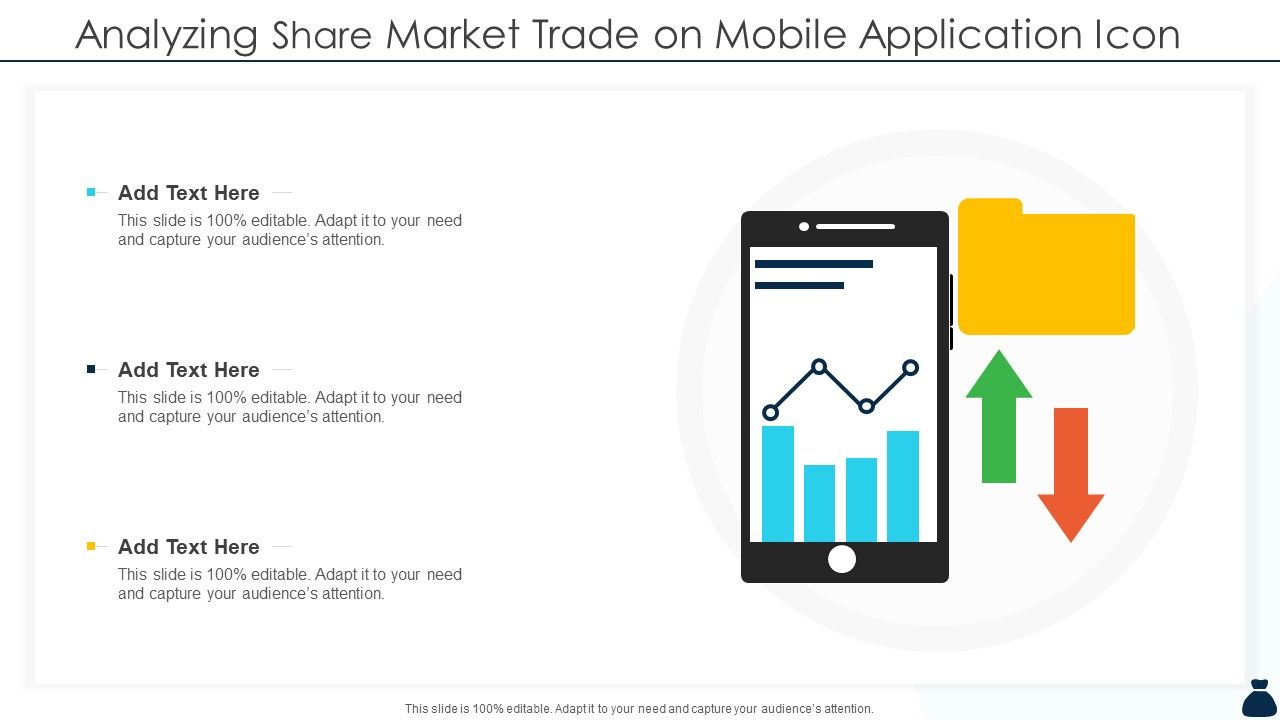 Analyzing Share Market Trade on Mobile Application Icon

Add Text Here
This slide is 100% editable. Adapt it to your need and capture your audience's attention.

Add Text Here
This slide is 100% editable. Adapt it to your need and capture your audience's attention.

Add Text Here
This slide is 100% editable. Adapt it to your need and capture your audience's attention.

This slide is 100% editable. Adapt it to your need and capture your audience's attention.